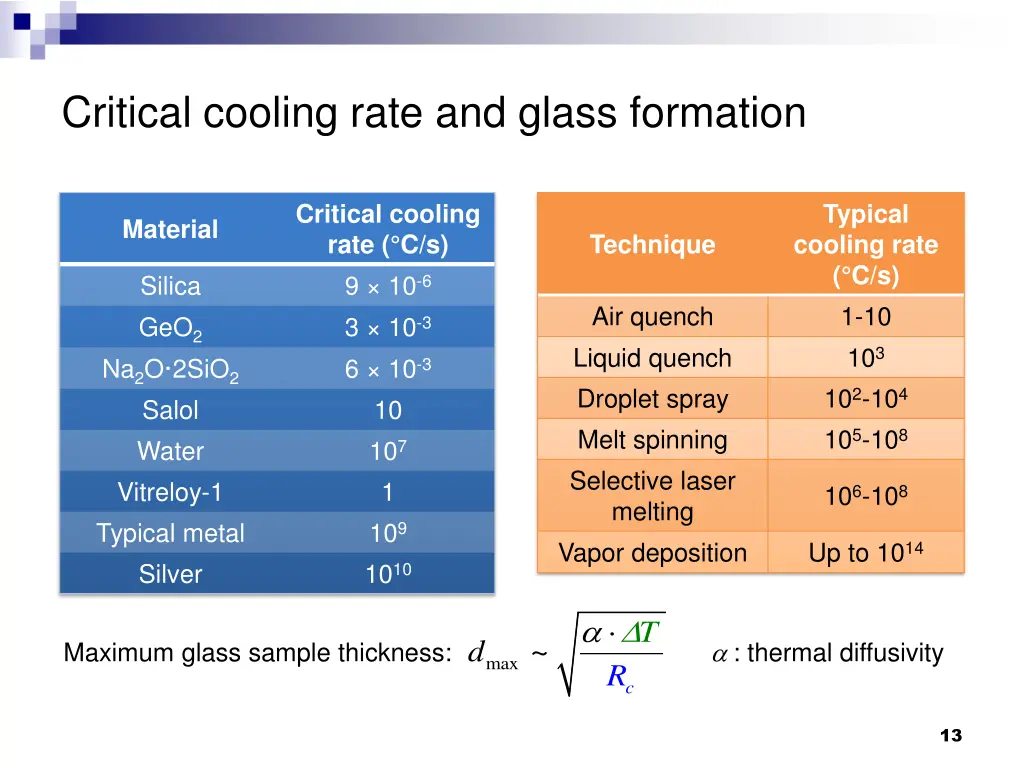 Critical cooling rate and glass formation

| Material | Critical cooling rate (°C/s) |
|---|---|
| Silica | $9 \times 10^{-6}$ |
| $GeO_2$ | $3 \times 10^{-3}$ |
| $Na_2O \cdot 2SiO_2$ | $6 \times 10^{-3}$ |
| Salol | 10 |
| Water | $10^7$ |
| Vitreloy-1 | 1 |
| Typical metal | $10^9$ |
| Silver | $10^{10}$ |

| Technique | Typical cooling rate (°C/s) |
|---|---|
| Air quench | 1-10 |
| Liquid quench | $10^3$ |
| Droplet spray | $10^2$-$10^4$ |
| Melt spinning | $10^5$-$10^8$ |
| Selective laser melting | $10^6$-$10^8$ |
| Vapor deposition | Up to $10^{14}$ |

Maximum glass sample thickness: $d_{\max} \sim \sqrt{\frac{\alpha \cdot \Delta T}{R_c}}$ $\alpha$ : thermal diffusivity

13